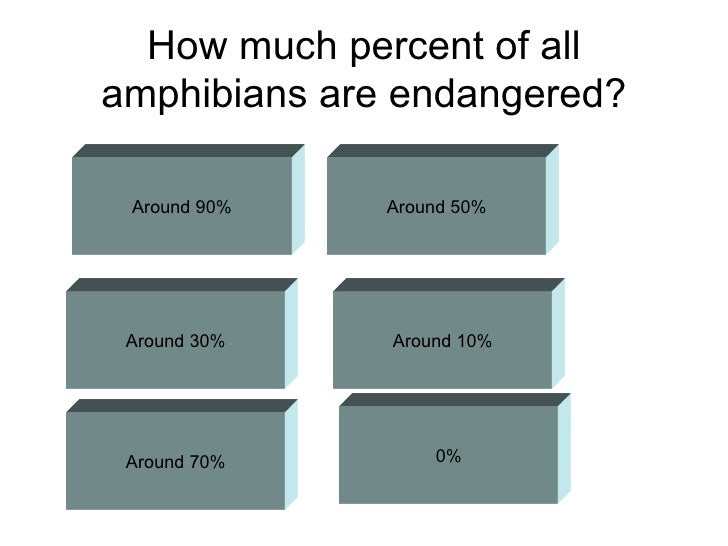 How much percent of all amphibians are endangered?

Around 90%

Around 50%

Around 30%

Around 10%

Around 70%

0%